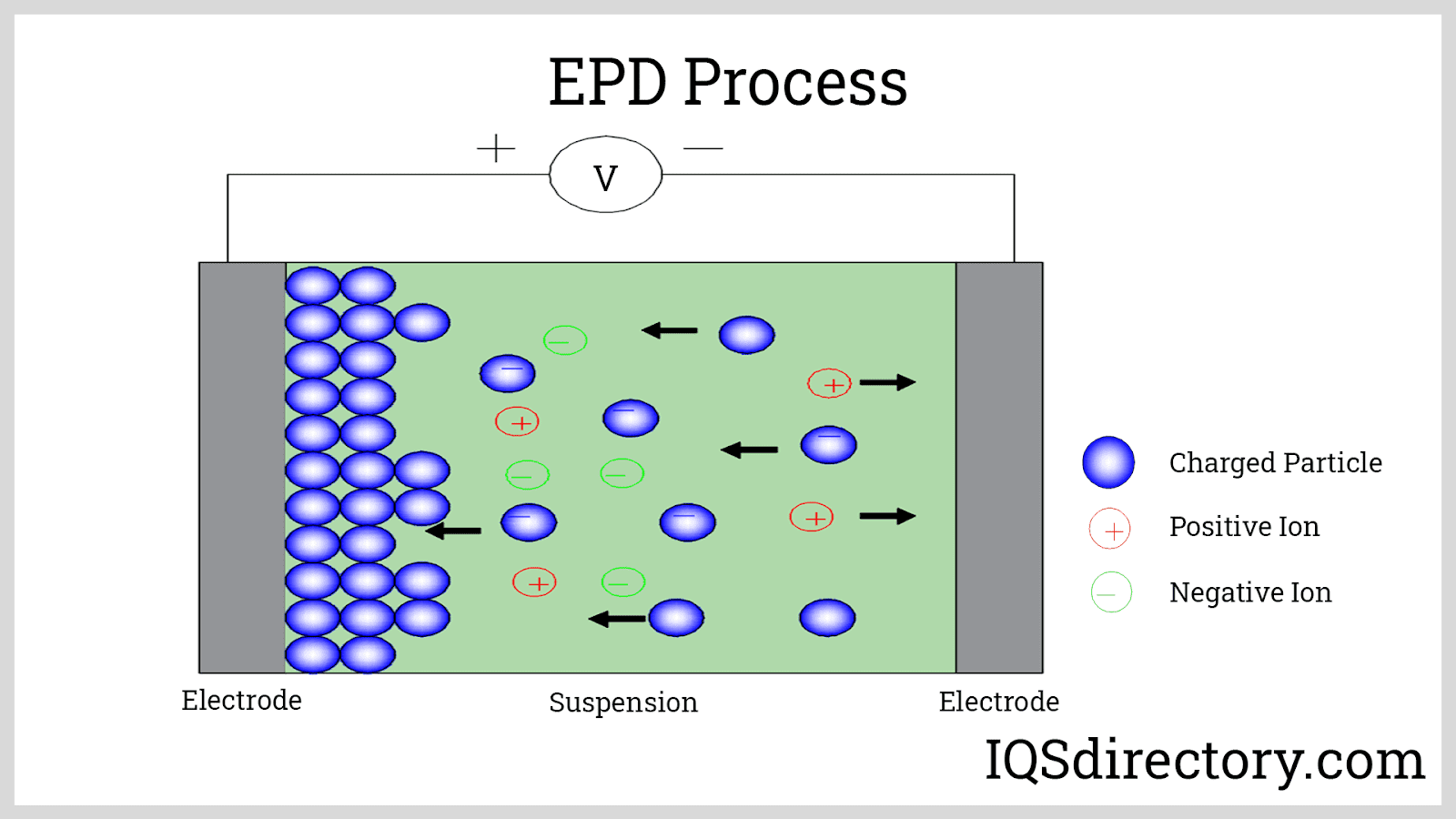 EPD Process

+ V —

Charged Particle
Positive Ion
Negative Ion

Electrode
Suspension
Electrode

IQSdirectory.com